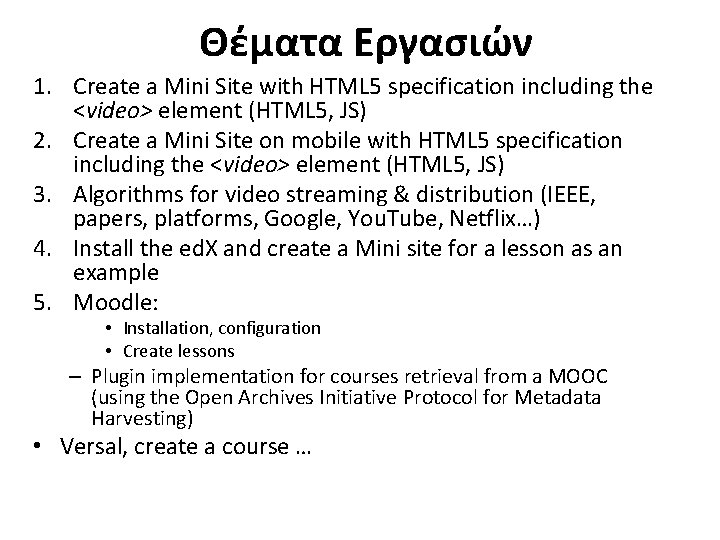 Θέματα Εργασιών

1. Create a Mini Site with HTML5 specification including the <video> element (HTML5, JS)
2. Create a Mini Site on mobile with HTML5 specification including the <video> element (HTML5, JS)
3. Algorithms for video streaming & distribution (IEEE, papers, platforms, Google, YouTube, Netflix…)
4. Install the edX and create a Mini site for a lesson as an example
5. Moodle:
• Installation, configuration
• Create lessons
– Plugin implementation for courses retrieval from a MOOC (using the Open Archives Initiative Protocol for Metadata Harvesting)
• Versal, create a course …